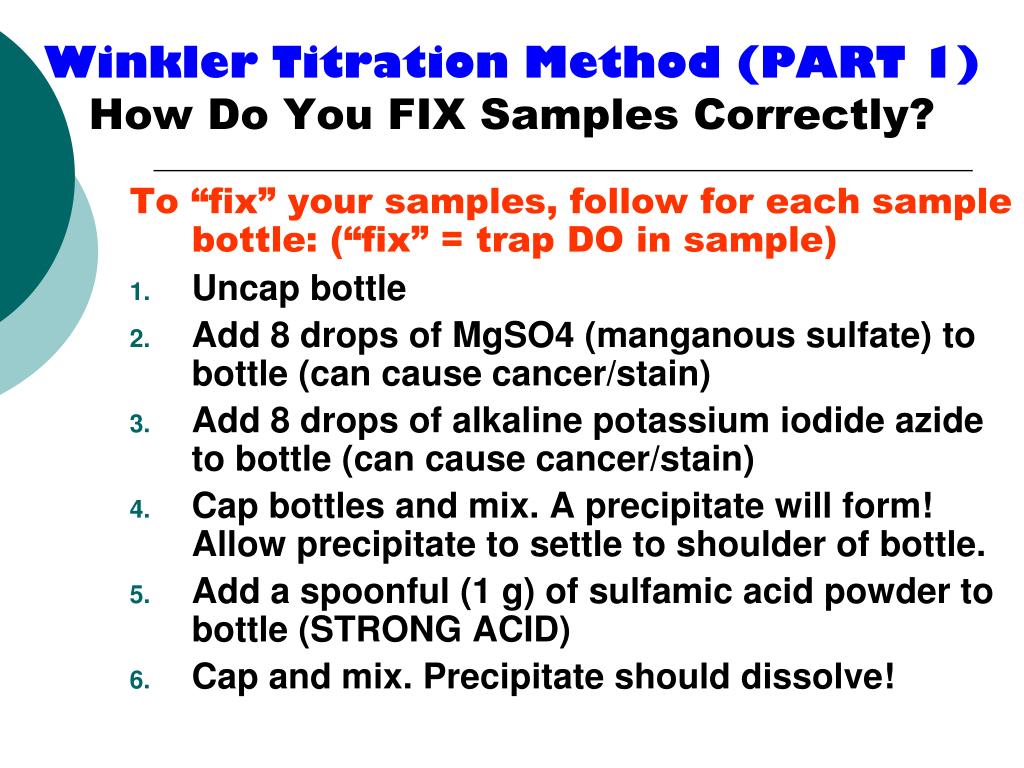 Winkler Titration Method (PART 1)
How Do You FIX Samples Correctly?

To “fix” your samples, follow for each sample bottle: (“fix” = trap DO in sample)

1. Uncap bottle
2. Add 8 drops of MgSO4 (manganous sulfate) to bottle (can cause cancer/stain)
3. Add 8 drops of alkaline potassium iodide azide to bottle (can cause cancer/stain)
4. Cap bottles and mix. A precipitate will form! Allow precipitate to settle to shoulder of bottle.
5. Add a spoonful (1 g) of sulfamic acid powder to bottle (STRONG ACID)
6. Cap and mix. Precipitate should dissolve!